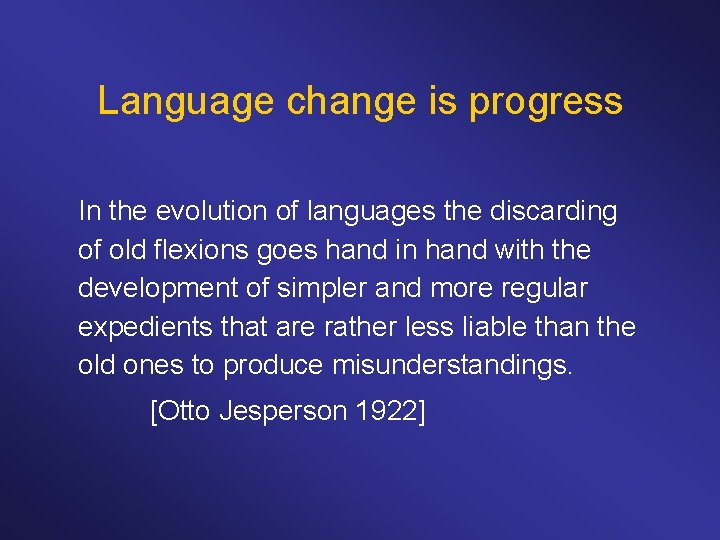 Language change is progress

In the evolution of languages the discarding of old flexions goes hand in hand with the development of simpler and more regular expedients that are rather less liable than the old ones to produce misunderstandings.

[Otto Jesperson 1922]